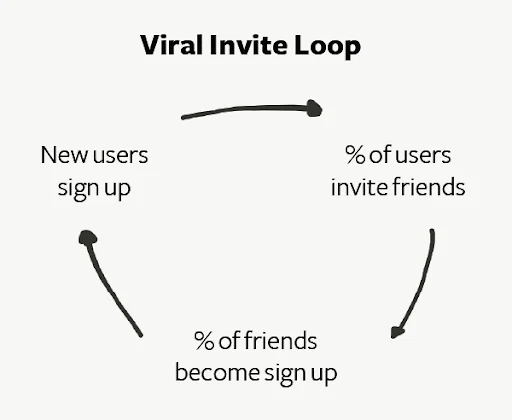 Viral Invite Loop

New users sign up

% of users invite friends

% of friends become sign up